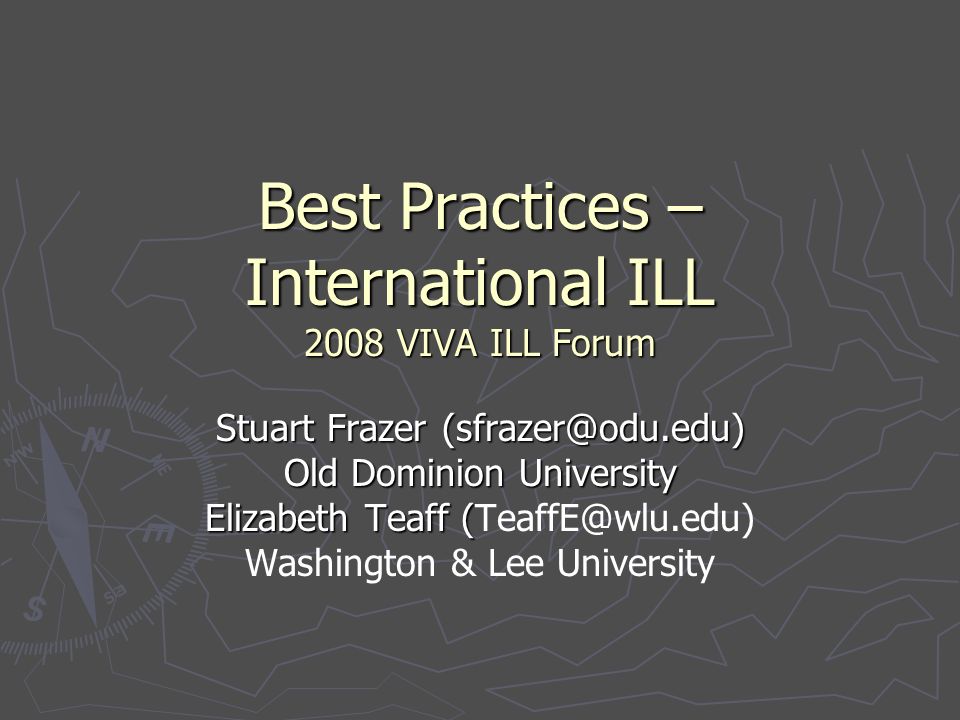 Best Practices – International ILL
2008 VIVA ILL Forum

Stuart Frazer (sfrazer@odu.edu)
Old Dominion University
Elizabeth Teaff (TeaffE@wlu.edu)
Washington & Lee University